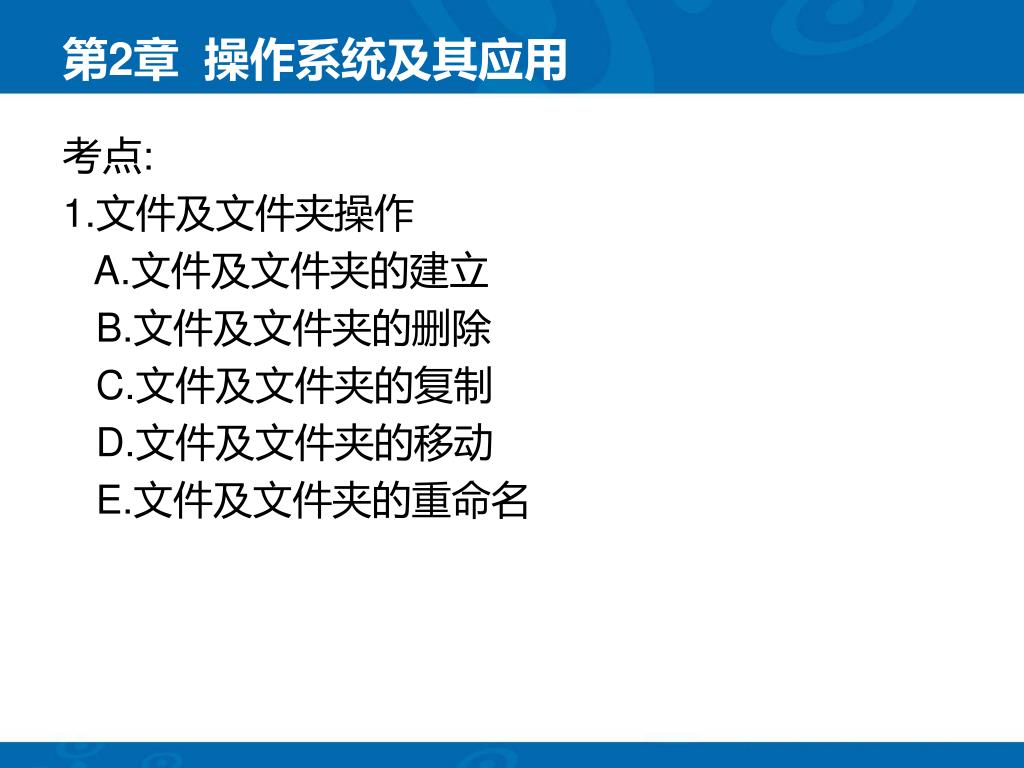 第2章 操作系统及其应用

考点:

1.文件及文件夹操作

A.文件及文件夹的建立

B.文件及文件夹的删除

C.文件及文件夹的复制

D.文件及文件夹的移动

E.文件及文件夹的重命名